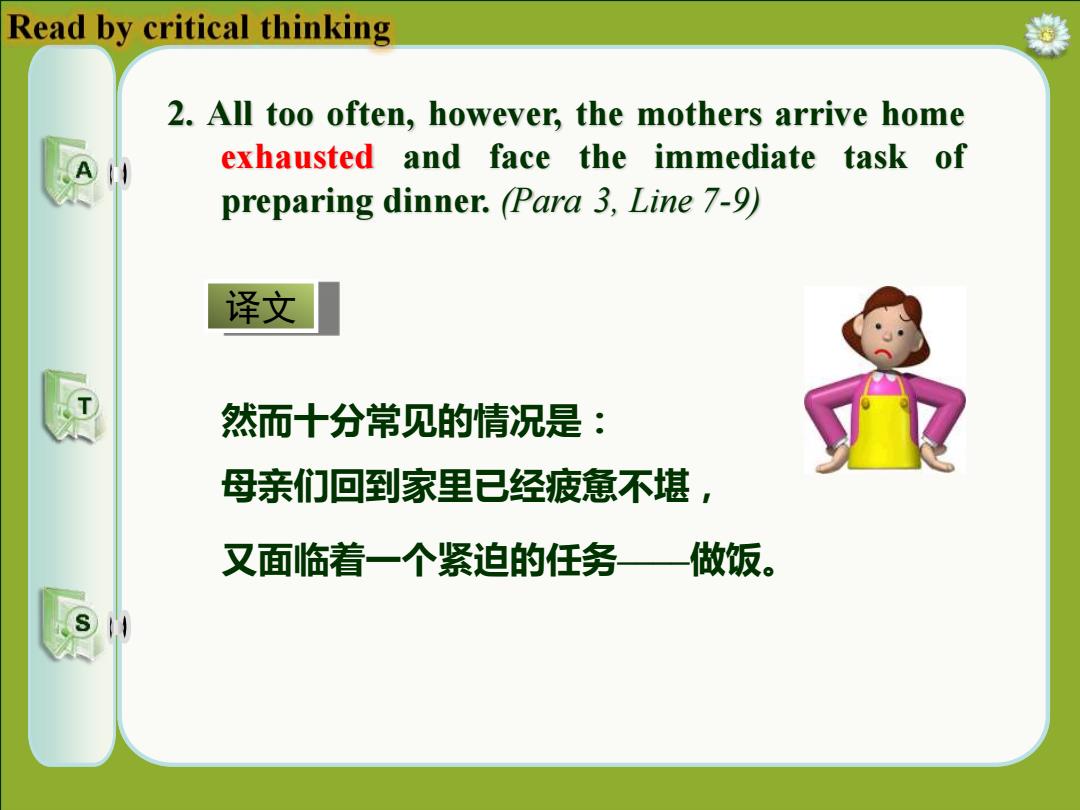 Read by critical thinking

A

T

S

2. All too often, however, the mothers arrive home exhausted and face the immediate task of preparing dinner. (Para 3, Line 7-9)

译文

然而十分常见的情况是：

母亲们回到家里已经疲惫不堪，

又面临着一个紧迫的任务——做饭。